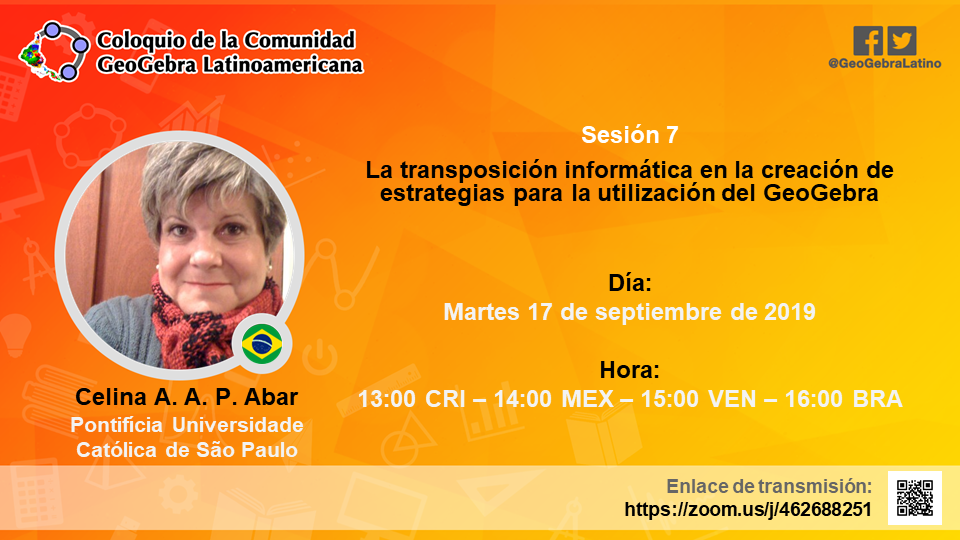 Coloquio de la Comunidad GeoGebra Latinoamericana

@GeoGebraLatino

Sesión 7

La transposición informática en la creación de estrategias para la utilización del GeoGebra

Día:
Martes 17 de septiembre de 2019

Hora:
13:00 CRI – 14:00 MEX – 15:00 VEN – 16:00 BRA

Celina A. A. P. Abar
Pontifícia Universidade Católica de São Paulo

Enlace de transmisión:
https://zoom.us/j/462688251